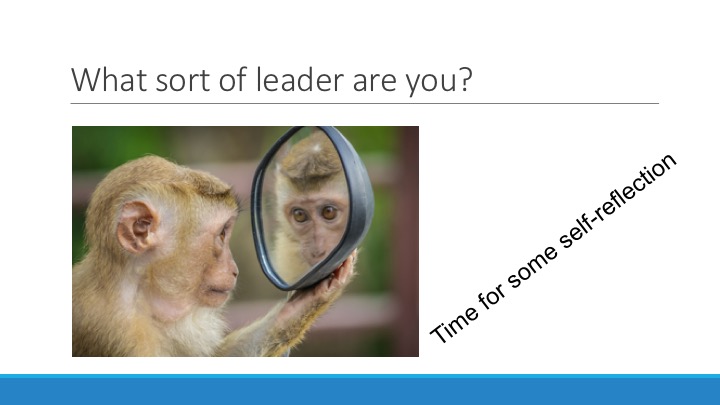 What sort of leader are you?

Time for some self-reflection